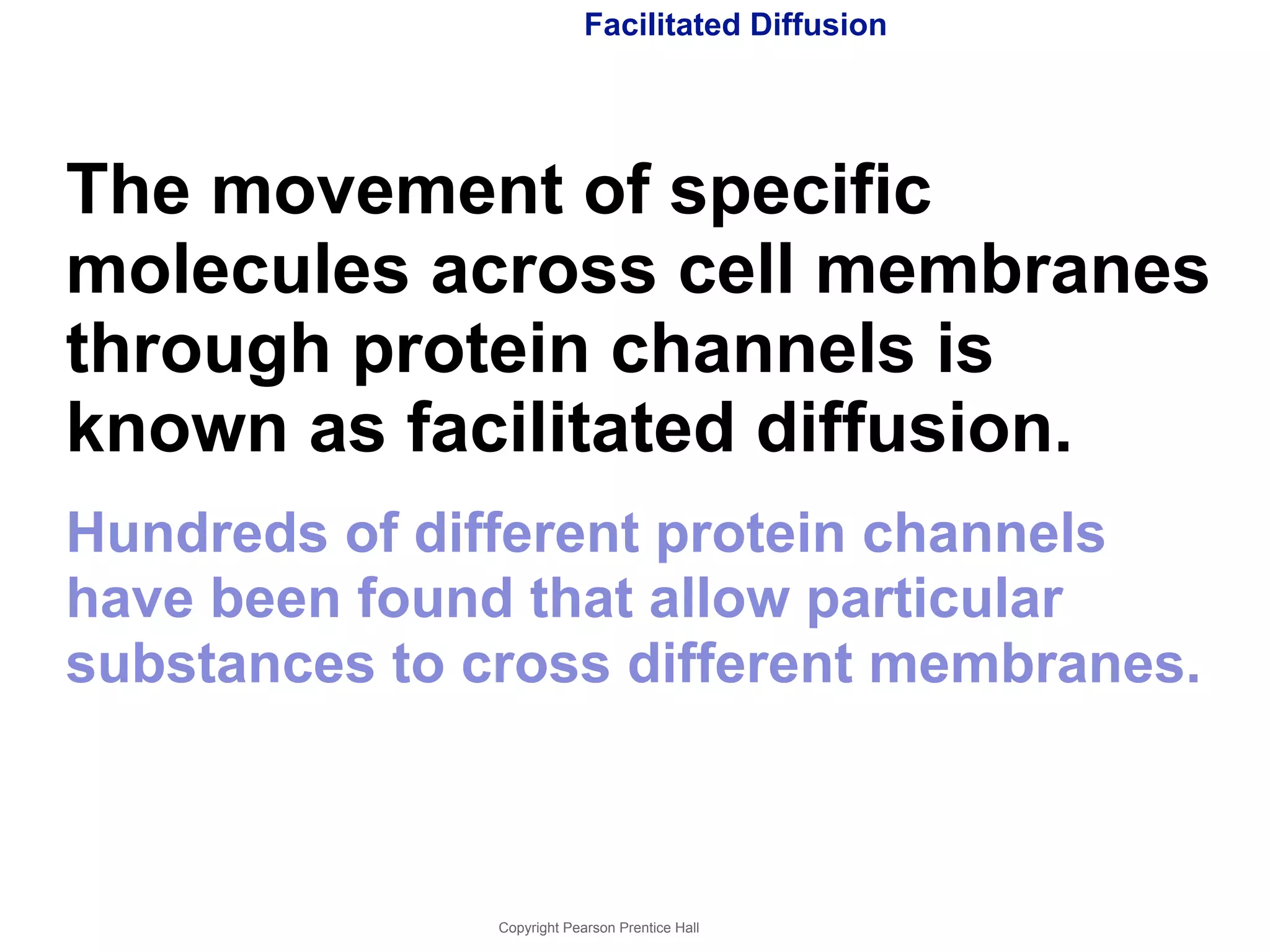 Facilitated Diffusion

The movement of specific molecules across cell membranes through protein channels is known as facilitated diffusion.

Hundreds of different protein channels have been found that allow particular substances to cross different membranes.

Copyright Pearson Prentice Hall